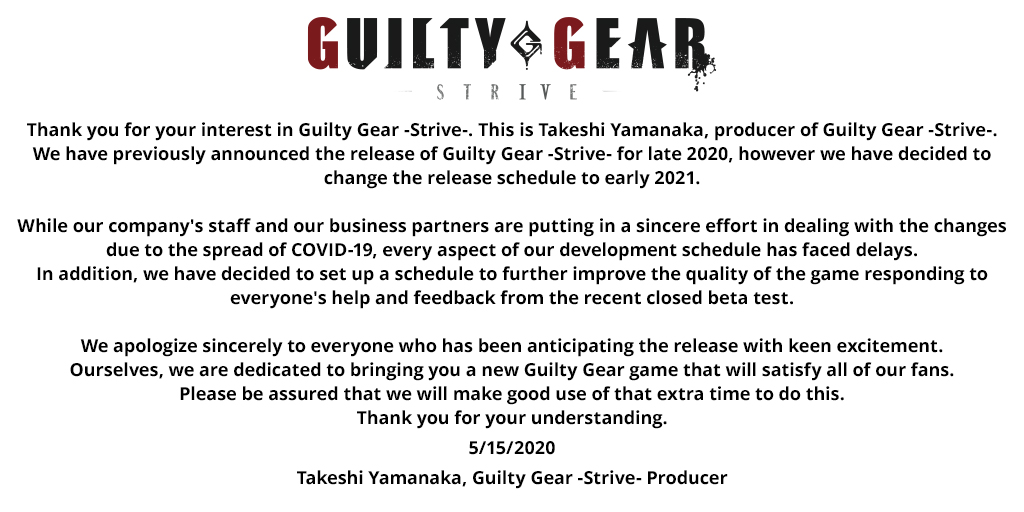 GUILTY GEAR
STRIVE

Thank you for your interest in Guilty Gear -Strive-. This is Takeshi Yamanaka, producer of Guilty Gear -Strive-. We have previously announced the release of Guilty Gear -Strive- for late 2020, however we have decided to change the release schedule to early 2021.

While our company's staff and our business partners are putting in a sincere effort in dealing with the changes due to the spread of COVID-19, every aspect of our development schedule has faced delays.
In addition, we have decided to set up a schedule to further improve the quality of the game responding to everyone's help and feedback from the recent closed beta test.

We apologize sincerely to everyone who has been anticipating the release with keen excitement.
Ourselves, we are dedicated to bringing you a new Guilty Gear game that will satisfy all of our fans.
Please be assured that we will make good use of that extra time to do this.
Thank you for your understanding.

5/15/2020

Takeshi Yamanaka, Guilty Gear -Strive- Producer